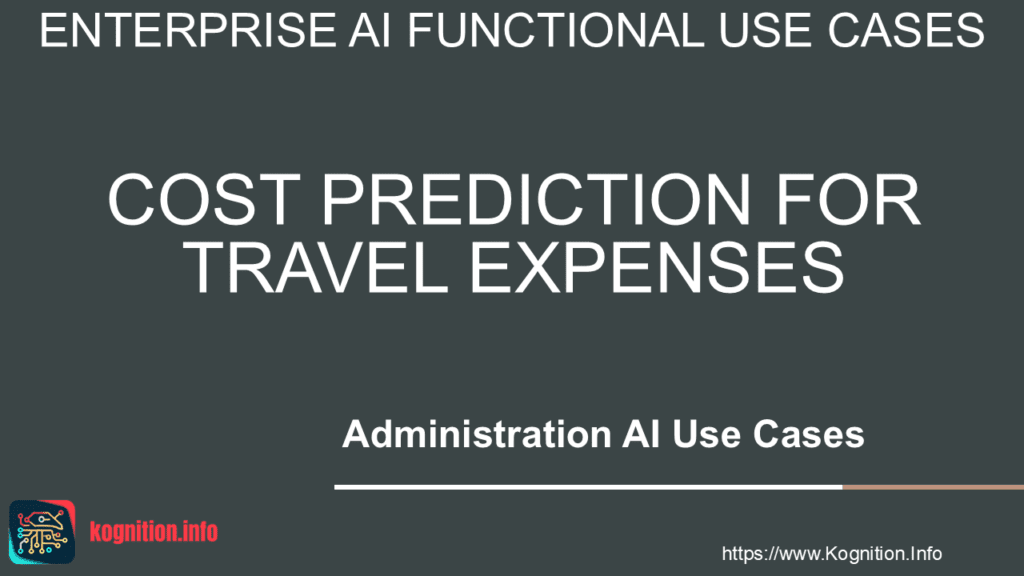 ENTERPRISE AI FUNCTIONAL USE CASES

COST PREDICTION FOR TRAVEL EXPENSES

Administration AI Use Cases

kognition.info

https://www.Kognition.Info